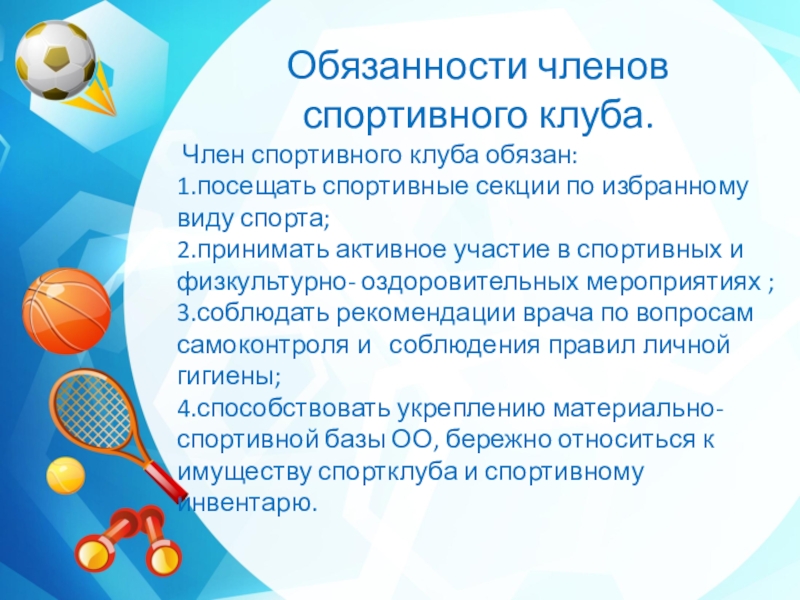 Обязанности членов спортивного клуба.

Член спортивного клуба обязан:
1.посещать спортивные секции по избранному виду спорта;
2.принимать активное участие в спортивных и физкультурно- оздоровительных мероприятиях ;
3.соблюдать рекомендации врача по вопросам самоконтроля и соблюдения правил личной гигиены;
4.способствовать укреплению материально-спортивной базы ОО, бережно относиться к имуществу спортклуба и спортивному инвентарю.